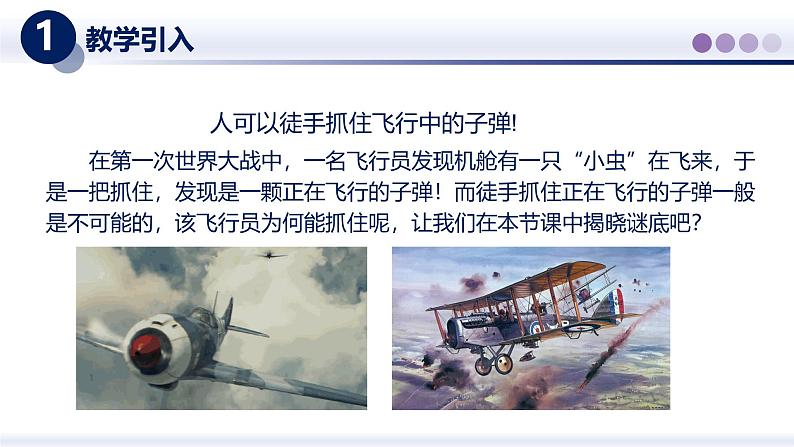 1 教学引入

人可以徒手抓住飞行中的子弹!

在第一次世界大战中，一名飞行员发现机舱有一只“小虫”在飞来，于是一把抓住，发现是一颗正在飞行的子弹！而徒手抓住正在飞行的子弹一般是不可能的，该飞行员为何能抓住呢，让我们在本节课中揭晓谜底吧?